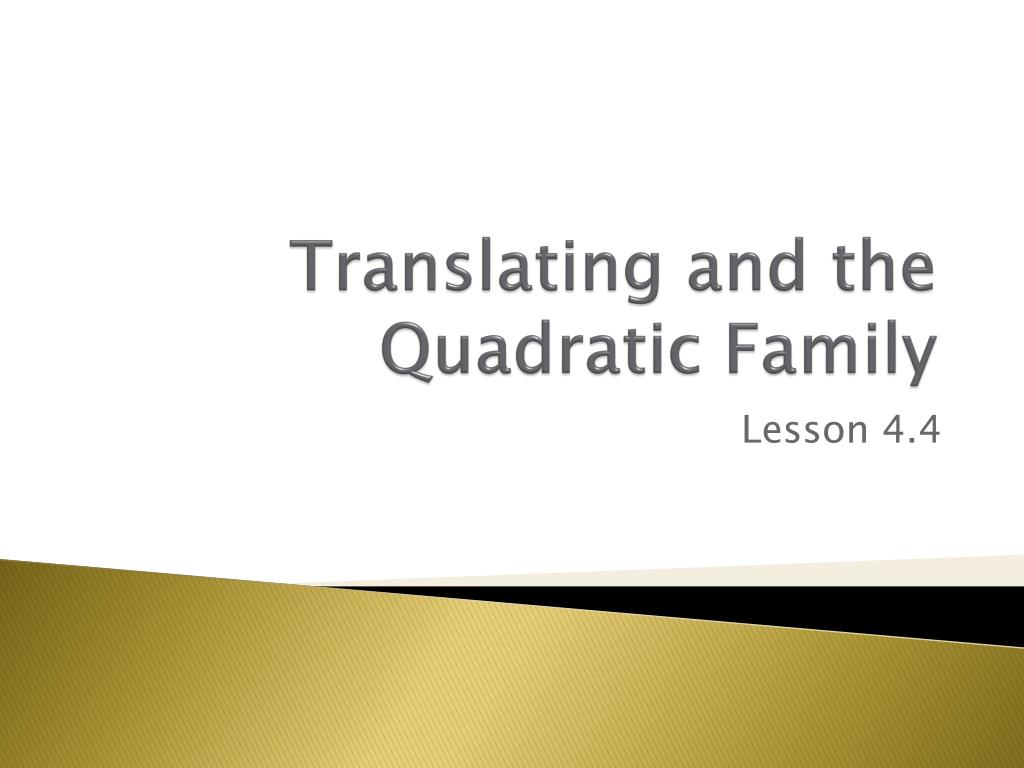 Translating and the Quadratic Family

Lesson 4.4